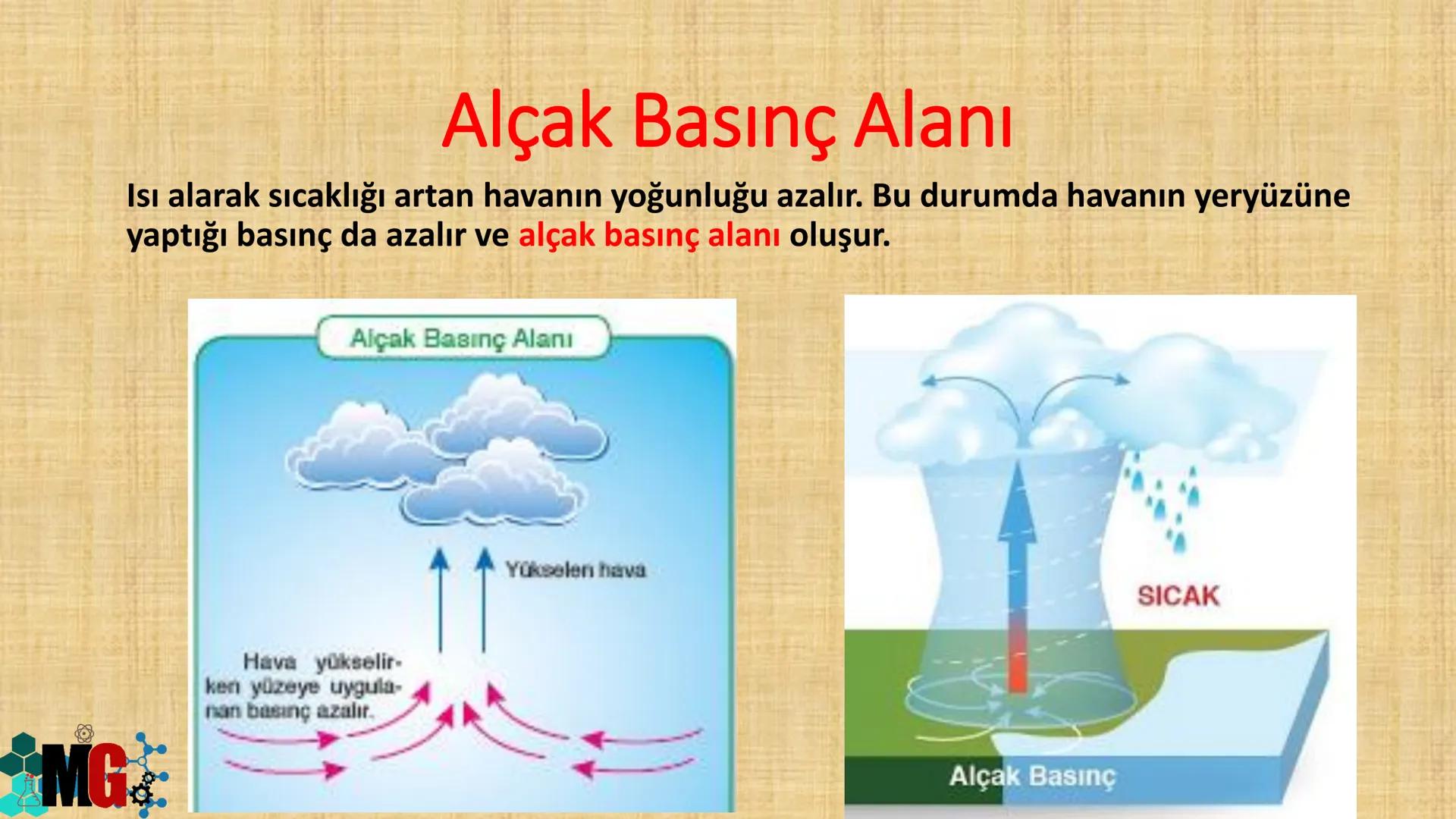 Alçak Basınç Alanı

Isı alarak sıcaklığı artan havanın yoğunluğu azalır. Bu durumda havanın yeryüzüne yaptığı basınç da azalır ve alçak basınç alanı oluşur.

Alçak Basınç Alanı

Yükselen hava

Hava yükselirken yüzeye uygulanan basınç azalır.

SICAK

Alçak Basınç

MG